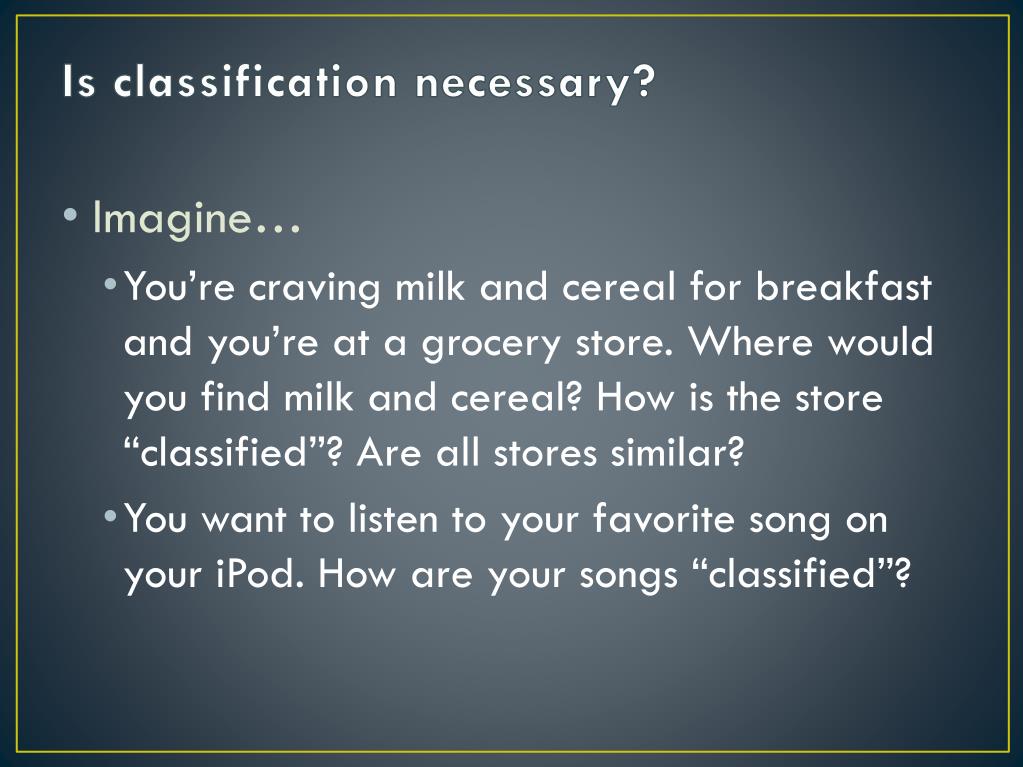 Is classification necessary?

• Imagine…

• You’re craving milk and cereal for breakfast and you’re at a grocery store. Where would you find milk and cereal? How is the store “classified”? Are all stores similar?

• You want to listen to your favorite song on your iPod. How are your songs “classified”?